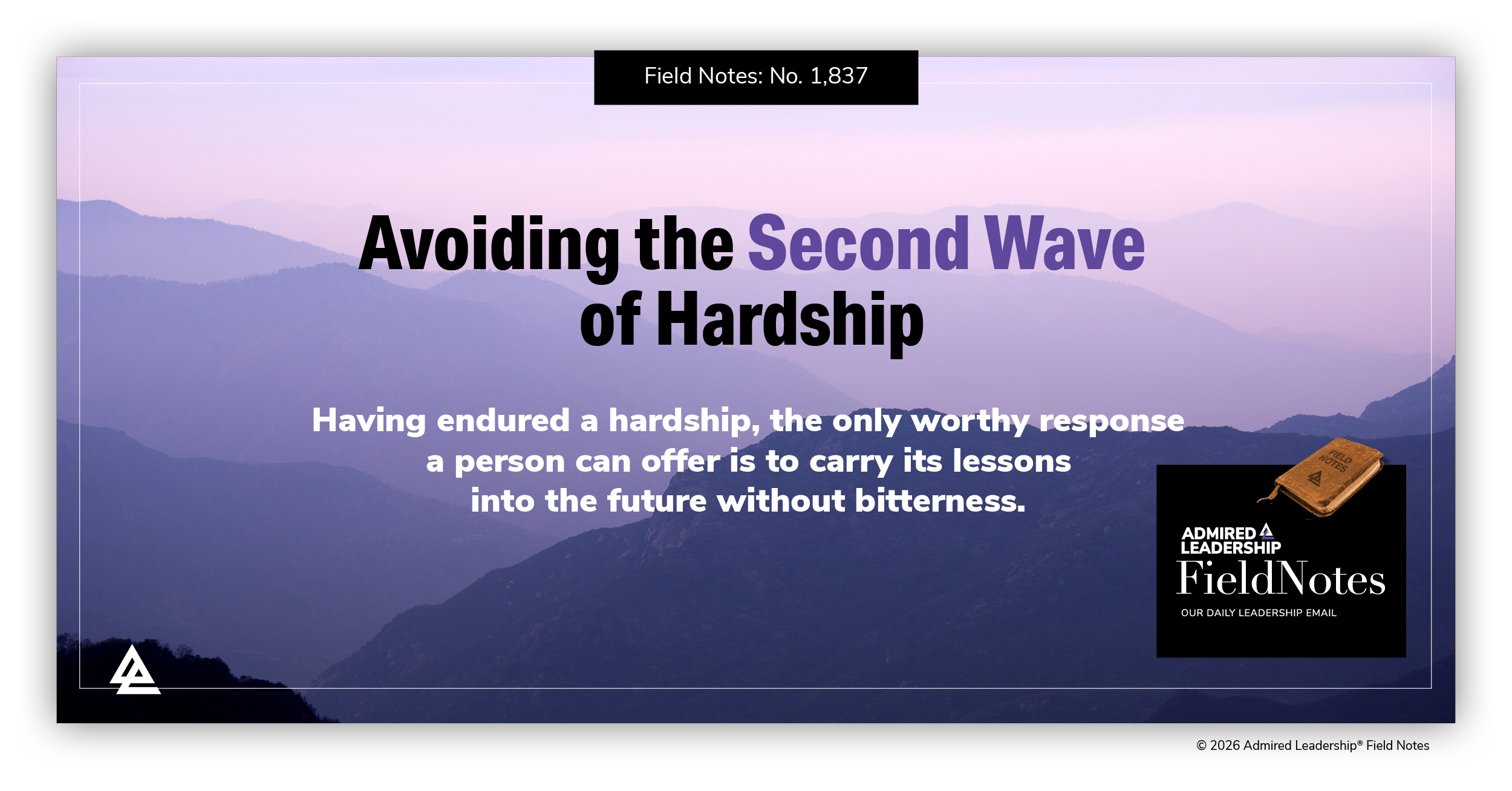 Field Notes: No. 1,837

Avoiding the Second Wave of Hardship

Having endured a hardship, the only worthy response a person can offer is to carry its lessons into the future without bitterness.

FIELD NOTES

ADMIRED LEADERSHIP
FieldNotes
OUR DAILY LEADERSHIP EMAIL

© 2026 Admired Leadership® Field Notes